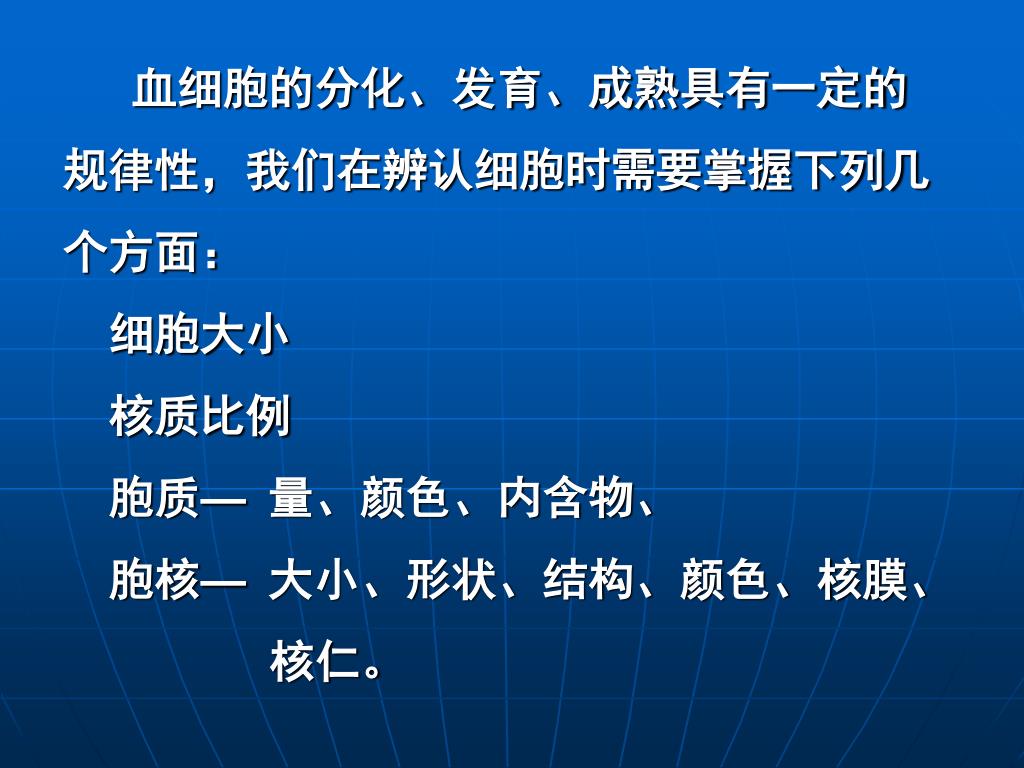 血细胞的分化、发育、成熟具有一定的规律性，我们在辨认细胞时需要掌握下列几个方面：

细胞大小

核质比例

胞质— 量、颜色、内含物、

胞核— 大小、形状、结构、颜色、核膜、核仁。